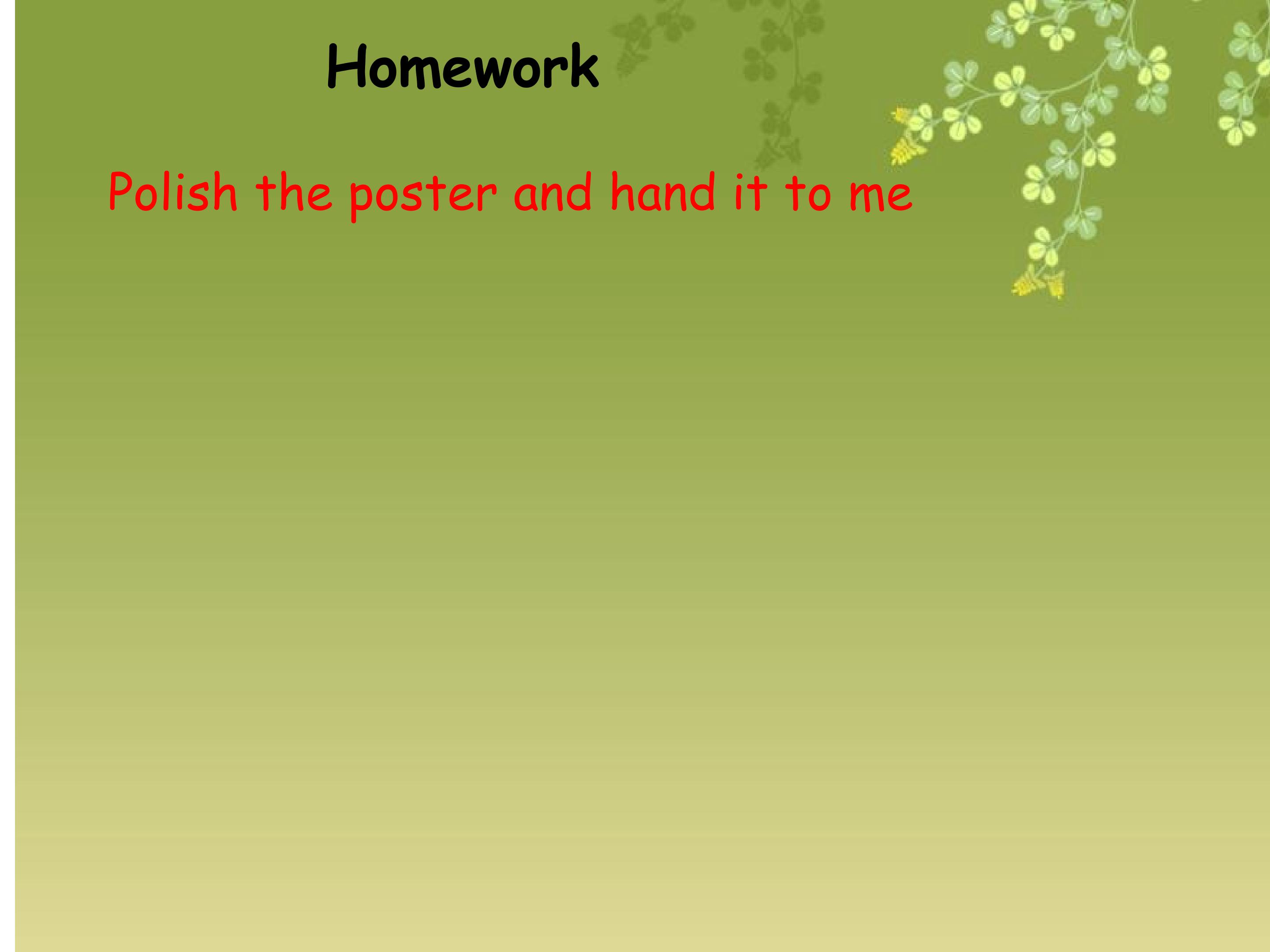 Homework

Polish the poster and hand it to me